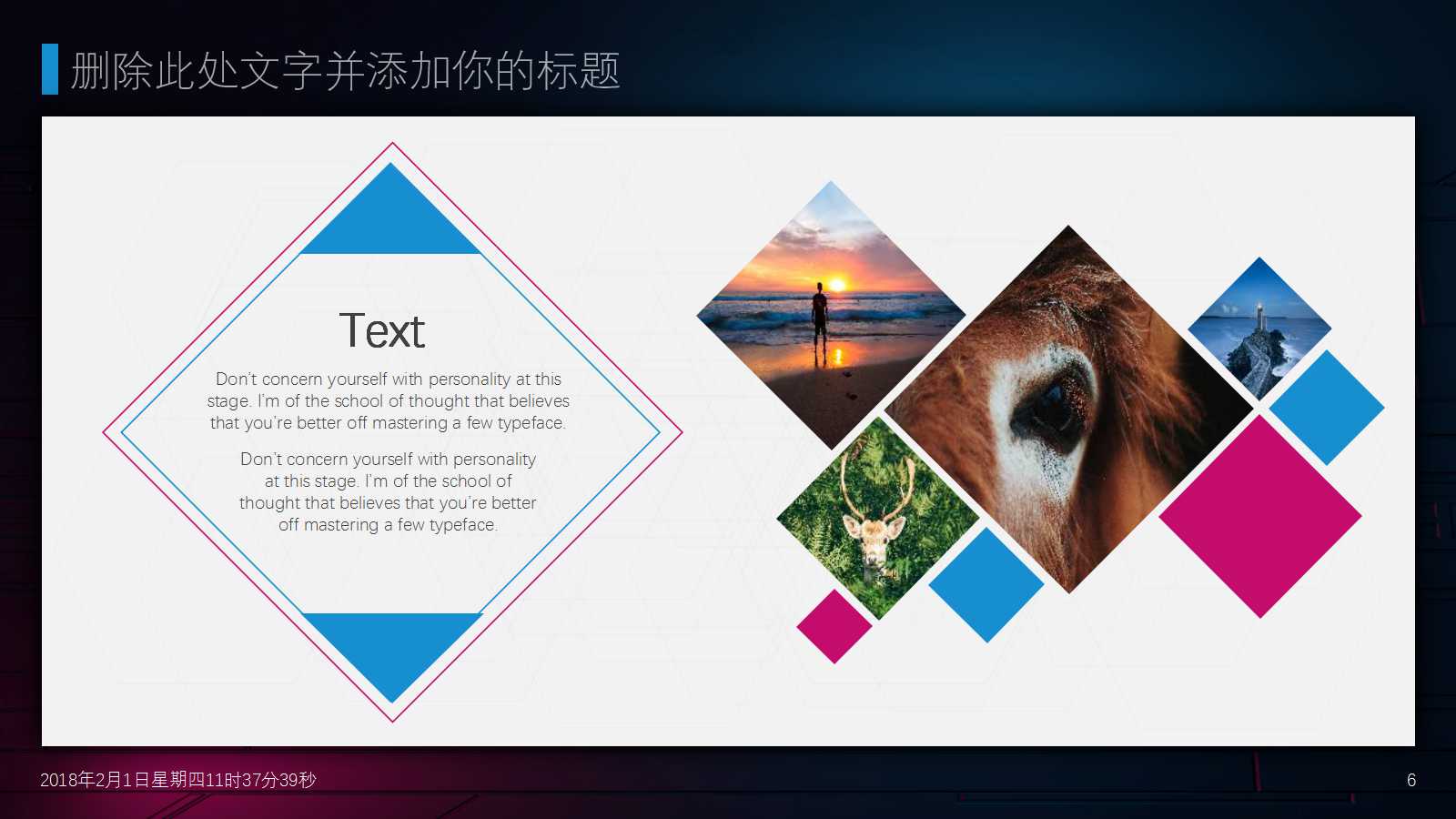 删除此处文字并添加你的标题

Text

Don't concern yourself with personality at this stage. I'm of the school of thought that believes that you're better off mastering a few typeface.

Don't concern yourself with personality at this stage. I'm of the school of thought that believes that you're better off mastering a few typeface.

2018年2月1日星期四11时37分39秒

6